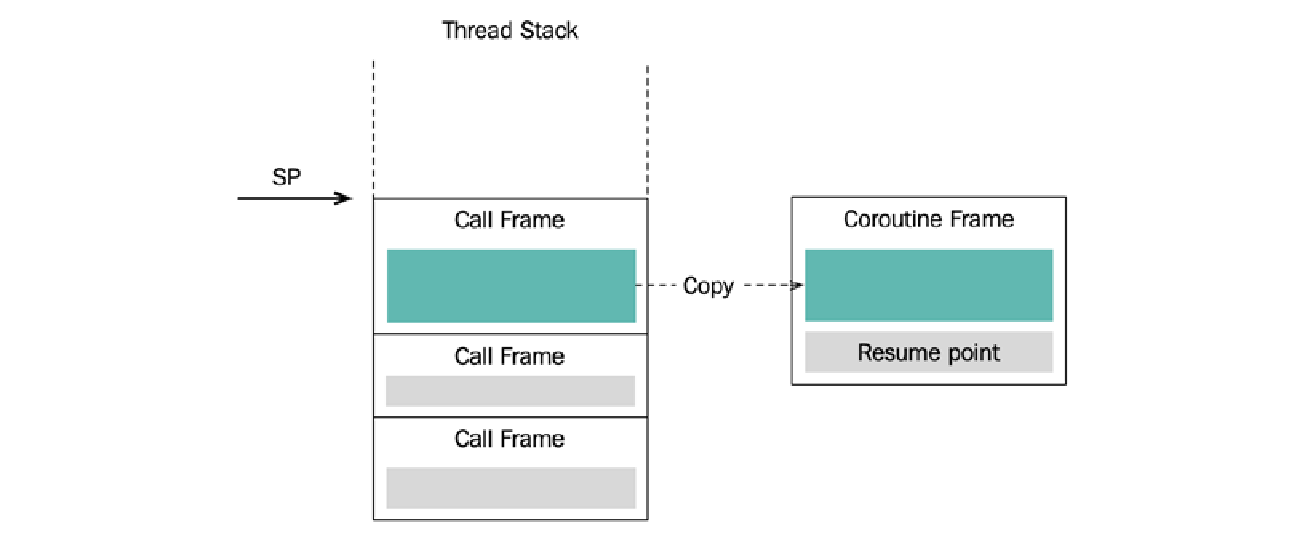 Thread Stack

SP

Call Frame

Copy

Coroutine Frame

Resume point

Call Frame

Call Frame